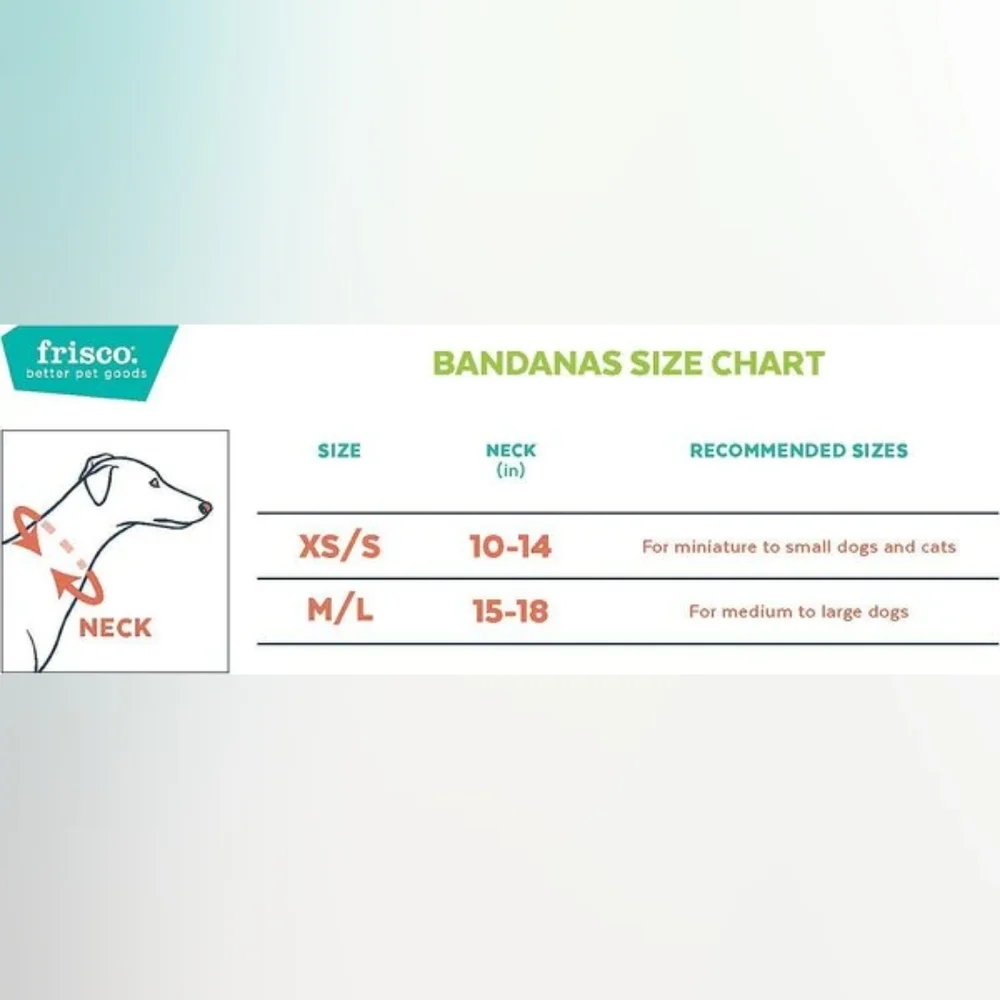 frisco.
better pet goods

BANDANAS SIZE CHART

NECK

| SIZE | NECK (in) | RECOMMENDED SIZES |
|---|---|---|
| XS/S | 10-14 | For miniature to small dogs and cats |
| M/L | 15-18 | For medium to large dogs |